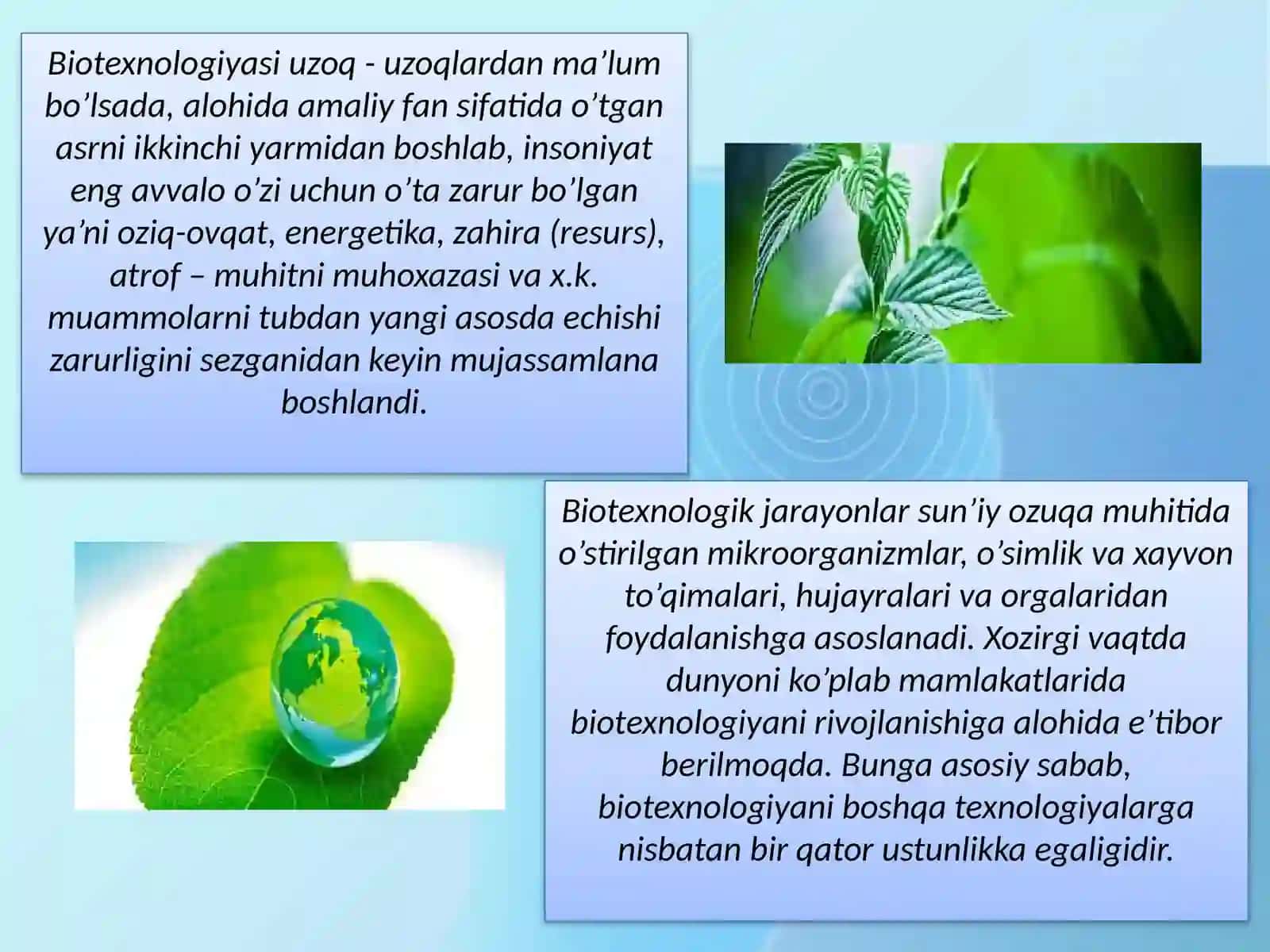 Biotexnologiyasi uzoq - uzoqlardan ma’lum bo’lsada, alohida amaliy fan sifatida o’tgan asrni ikkinchi yarmidan boshlab, insoniyat eng avvalo o’zi uchun o’ta zarur bo’lgan ya’ni oziq-ovqat, energetika, zahira (resurs), atrof – muhitni muhoxazasi va x.k. muammolarni tubdan yangi asosda echishi zarurligini sezganidan keyin mujassamlana boshlandi.

Biotexnologik jarayonlar sun’iy ozuqa muhitida o’stirilgan mikroorganizmlar, o’simlik va xayvon to’qimalari, hujayralari va orgalaridan foydalanishga asoslanadi. Xozirgi vaqtda dunyoni ko’plab mamlakatlarida biotexnologiyani rivojlanishiga alohida e’tibor berilmoqda. Bunga asosiy sabab, biotexnologiyani boshqa texnologiyalarga nisbatan bir qator ustunlikka egaligidir.